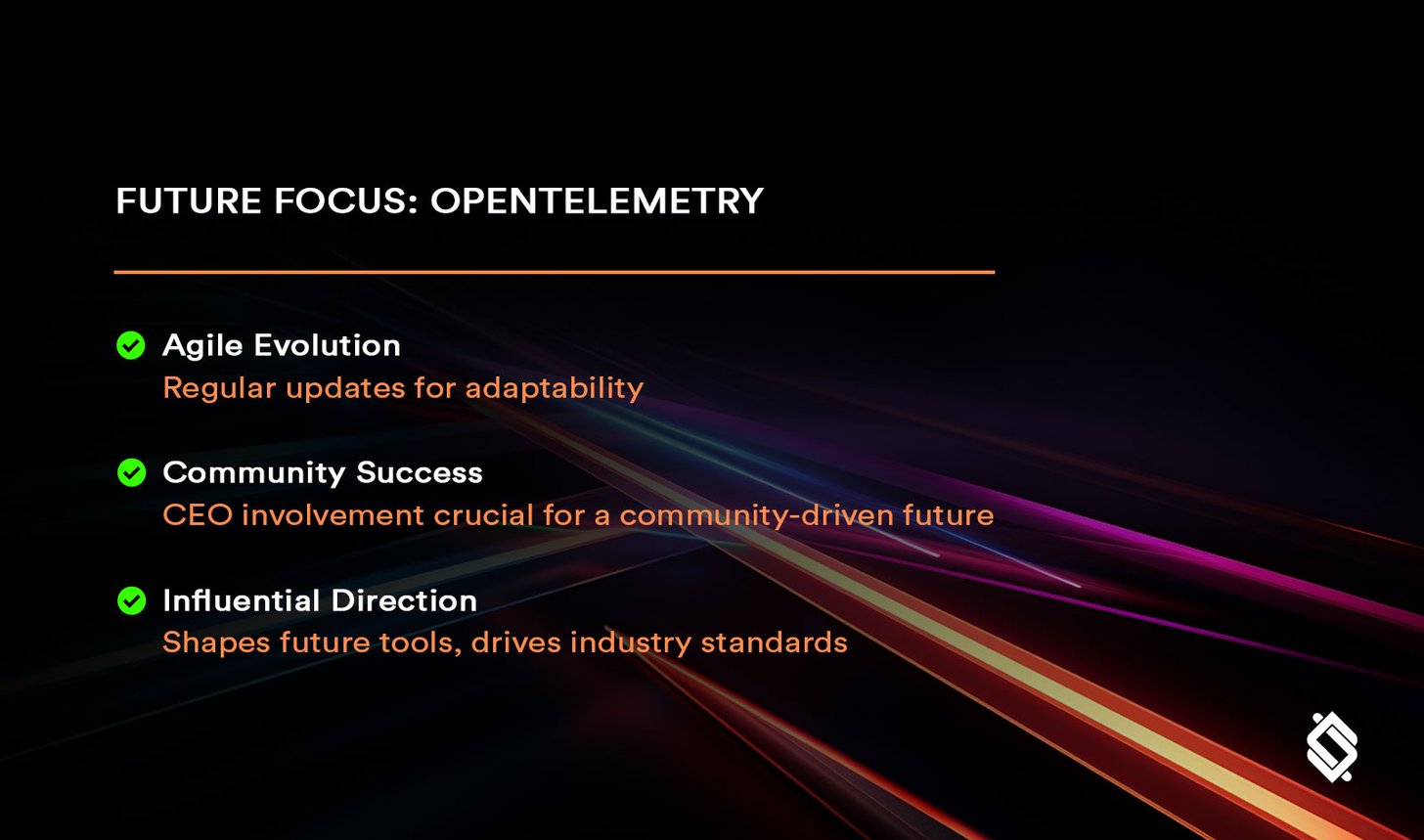 FUTURE FOCUS: OPENTELEMETRY

Agile Evolution
Regular updates for adaptability

Community Success
CEO involvement crucial for a community-driven future

Influential Direction
Shapes future tools, drives industry standards